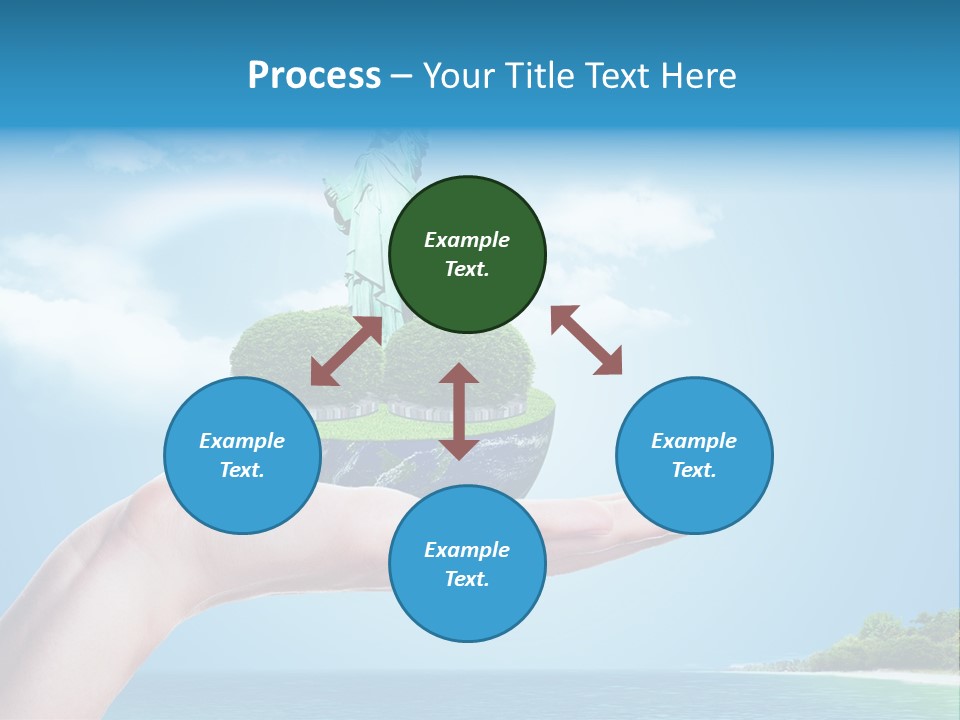 Process – Your Title Text Here

Example Text.

Example Text.

Example Text.

Example Text.